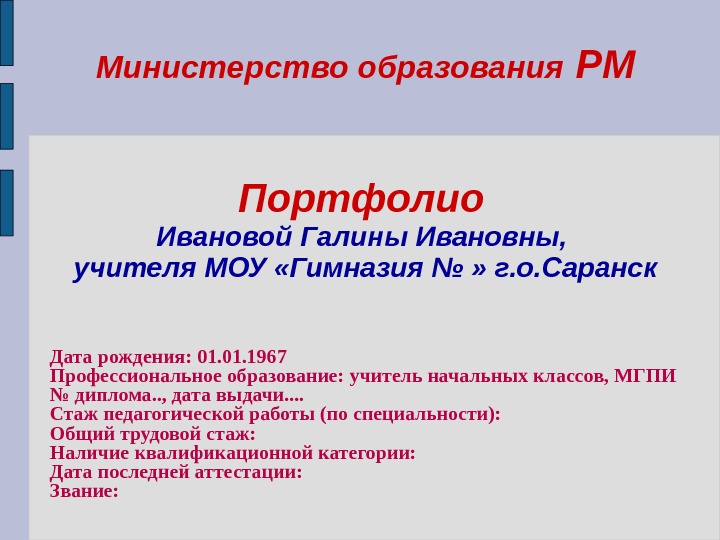 Министерство образования РМ

Портфолио
Ивановой Галины Ивановны,
учителя МОУ «Гимназия № » г.о.Саранск

Дата рождения: 01.01.1967
Профессиональное образование: учитель начальных классов, МГПИ
№ диплома.., дата выдачи....
Стаж педагогической работы (по специальности):
Общий трудовой стаж:
Наличие квалификационной категории:
Дата последней аттестации:
Звание: